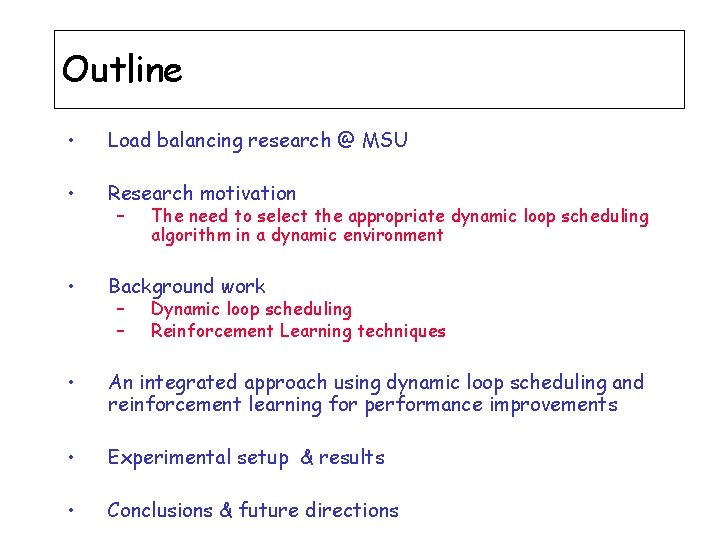 Outline

• Load balancing research @ MSU

• Research motivation
– The need to select the appropriate dynamic loop scheduling algorithm in a dynamic environment

• Background work
– Dynamic loop scheduling
– Reinforcement Learning techniques

• An integrated approach using dynamic loop scheduling and reinforcement learning for performance improvements

• Experimental setup & results

• Conclusions & future directions